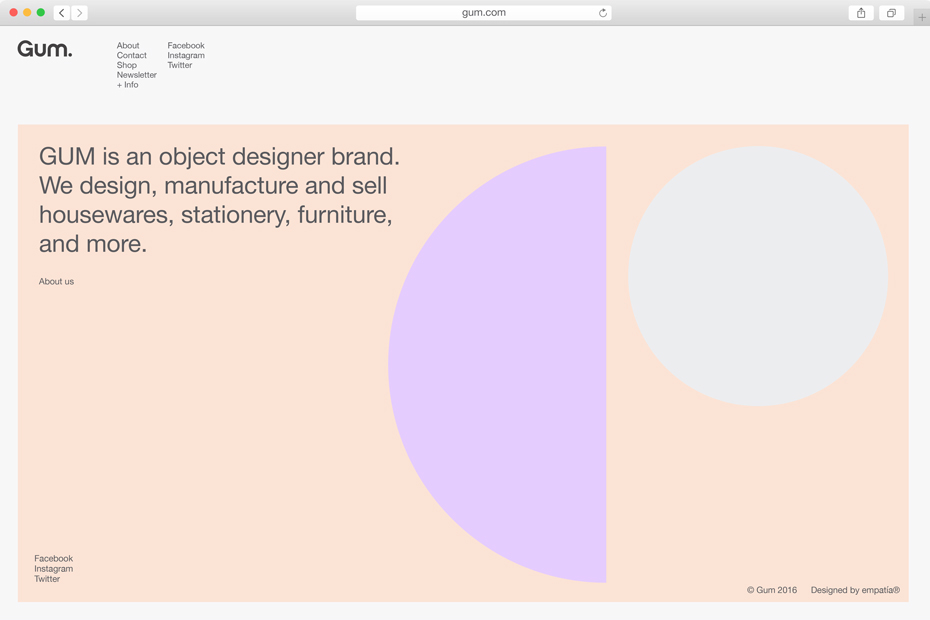 gum.com

Gum.

About
Contact
Shop
Newsletter
+ Info

Facebook
Instagram
Twitter

GUM is an object designer brand. We design, manufacture and sell housewares, stationery, furniture, and more.

About us

Facebook
Instagram
Twitter

© Gum 2016 Designed by empatía®